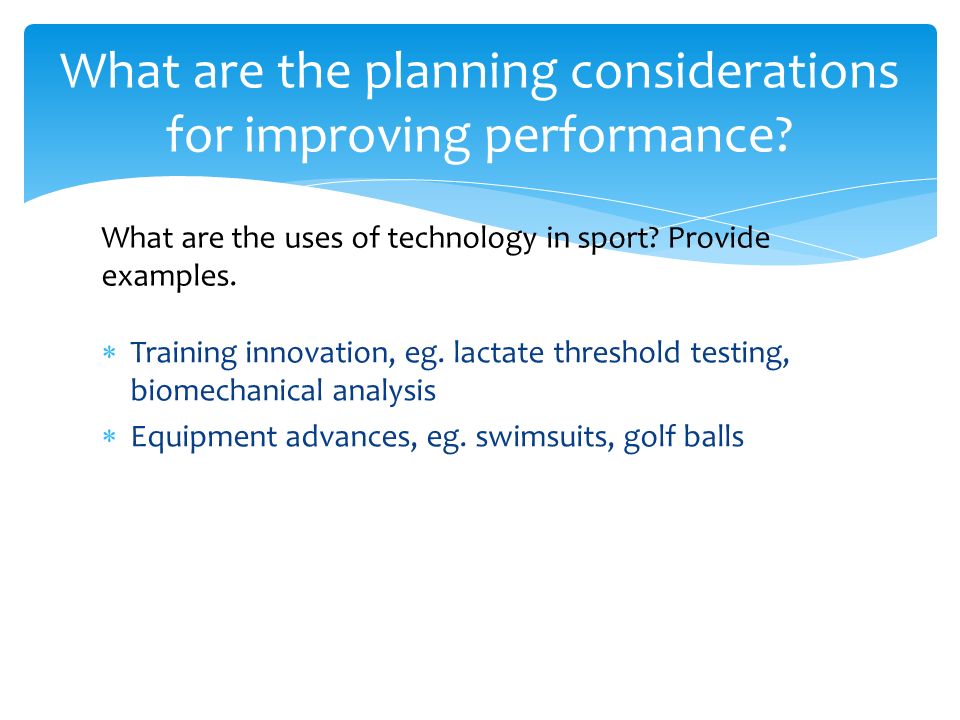 What are the planning considerations for improving performance?

What are the uses of technology in sport? Provide examples.

* Training innovation, eg. lactate threshold testing, biomechanical analysis
* Equipment advances, eg. swimsuits, golf balls